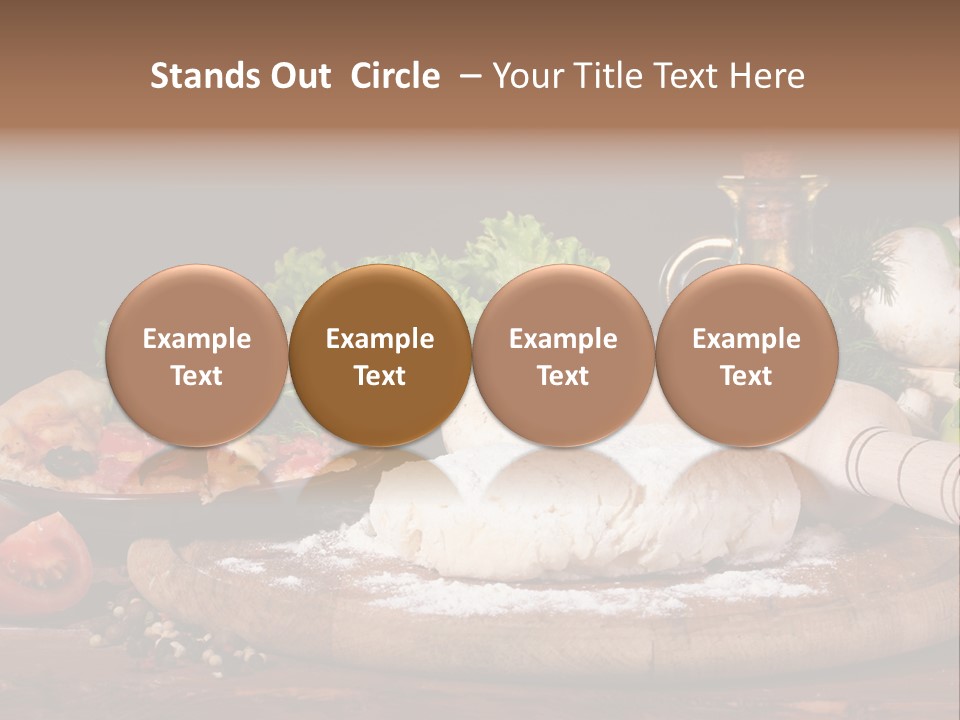 Stands Out Circle – Your Title Text Here

Example Text

Example Text

Example Text

Example Text